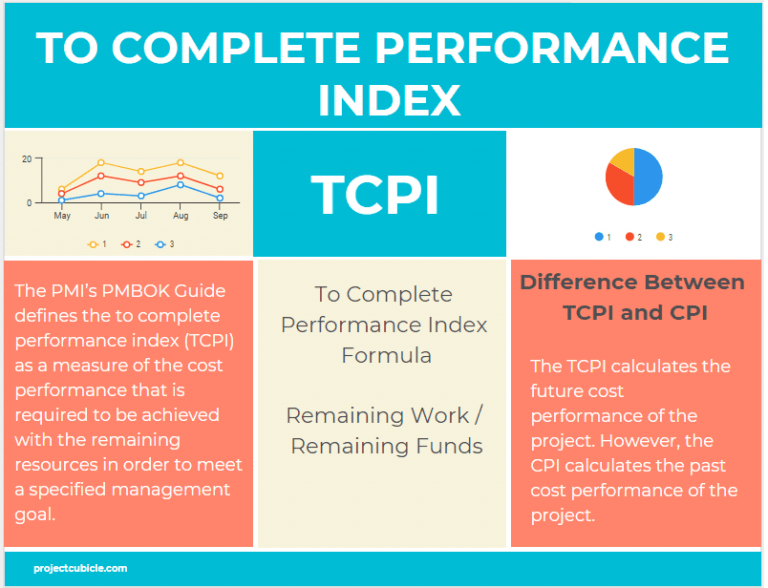 TO COMPLETE PERFORMANCE INDEX

20
0
May Jun Jul Aug Sep
1 2 3

TCPI

1 2 3

The PMI's PMBOK Guide defines the to complete performance index (TCPI) as a measure of the cost performance that is required to be achieved with the remaining resources in order to meet a specified management goal.

To Complete Performance Index Formula

Remaining Work / Remaining Funds

Difference Between TCPI and CPI

The TCPI calculates the future cost performance of the project. However, the CPI calculates the past cost performance of the project.

projectcubicle.com